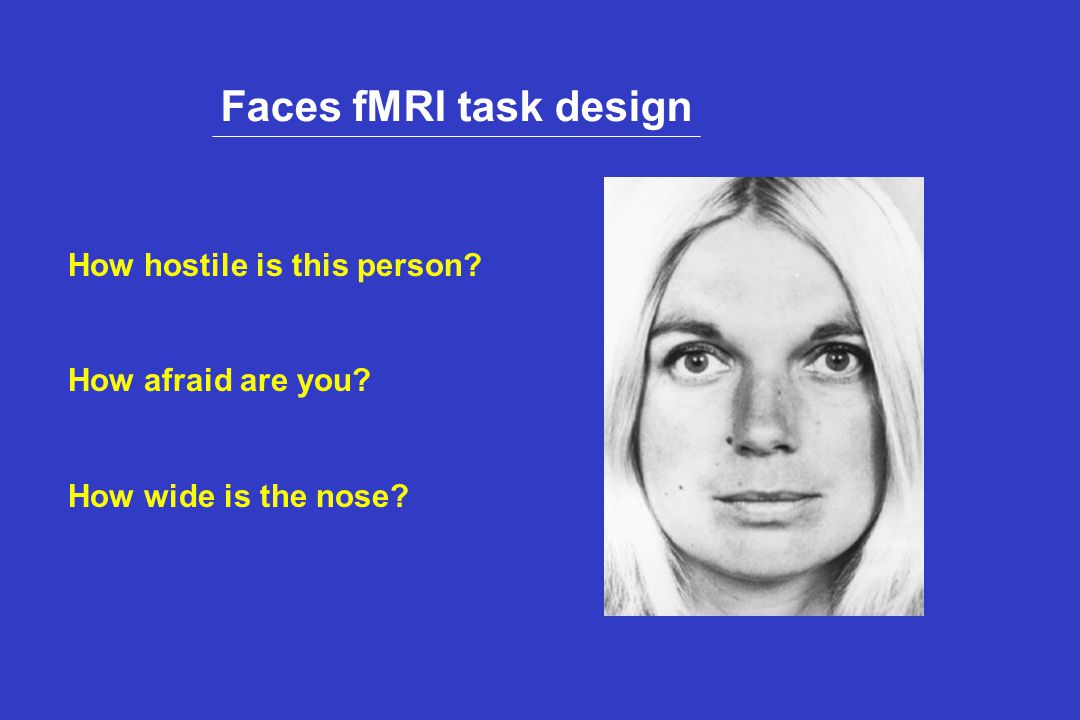 Faces fMRI task design

How hostile is this person?

How afraid are you?

How wide is the nose?